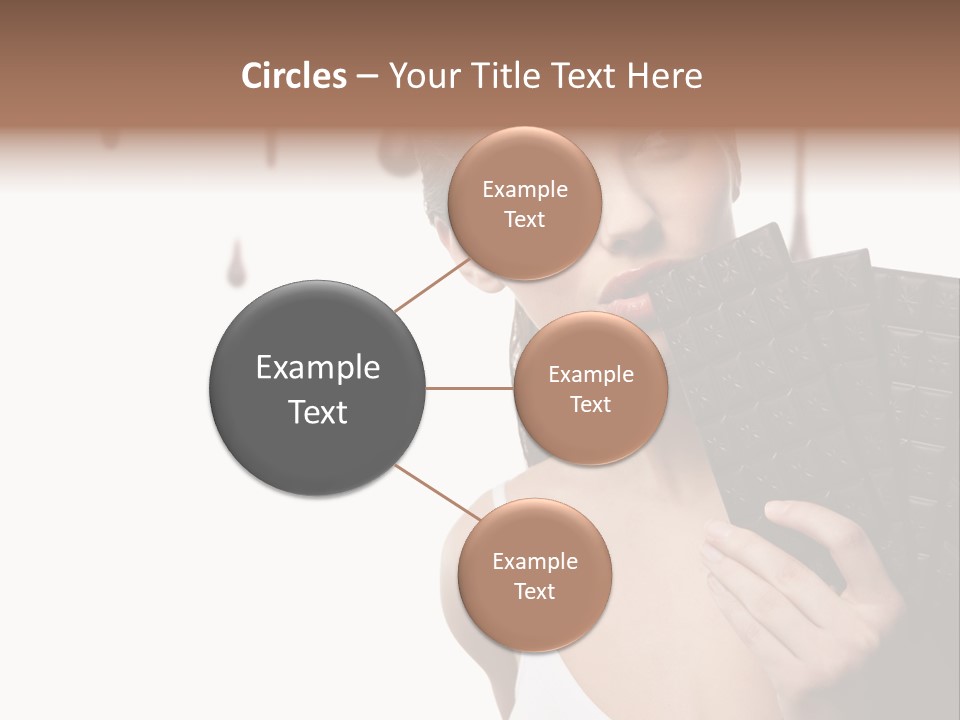 Circles – Your Title Text Here

Example Text

Example Text

Example Text

Example Text